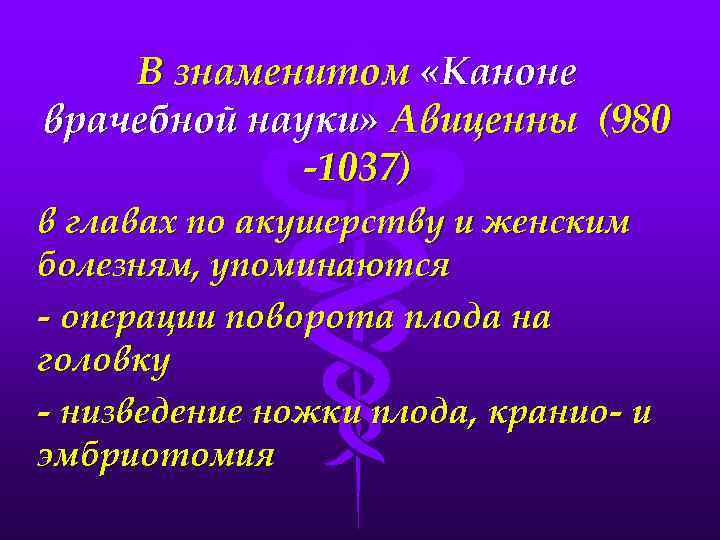 В знаменитом «Каноне врачебной науки» Авиценны (980 -1037)

в главах по акушерству и женским болезням, упоминаются

- операции поворота плода на головку

- низведение ножки плода, кранио- и эмбриотомия